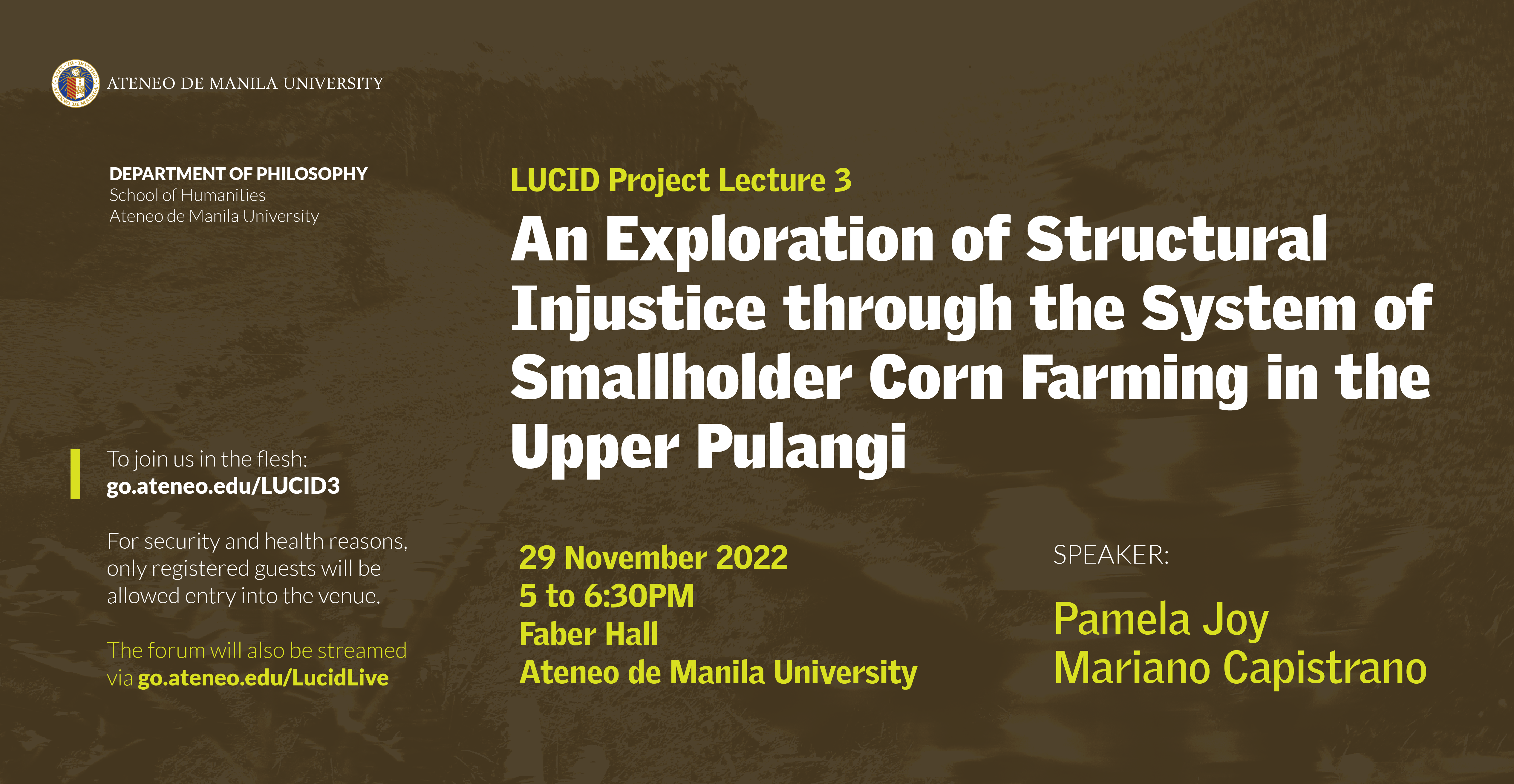 ATENEO DE MANILA UNIVERSITY

DEPARTMENT OF PHILOSOPHY
School of Humanities
Ateneo de Manila University

To join us in the flesh:
go.ateneo.edu/LUCID3

For security and health reasons, only registered guests will be allowed entry into the venue.

The forum will also be streamed via go.ateneo.edu/LucidLive

LUCID Project Lecture 3

An Exploration of Structural Injustice through the System of Smallholder Corn Farming in the Upper Pulangi

29 November 2022
5 to 6:30PM
Faber Hall
Ateneo de Manila University

SPEAKER:

Pamela Joy Mariano Capistrano